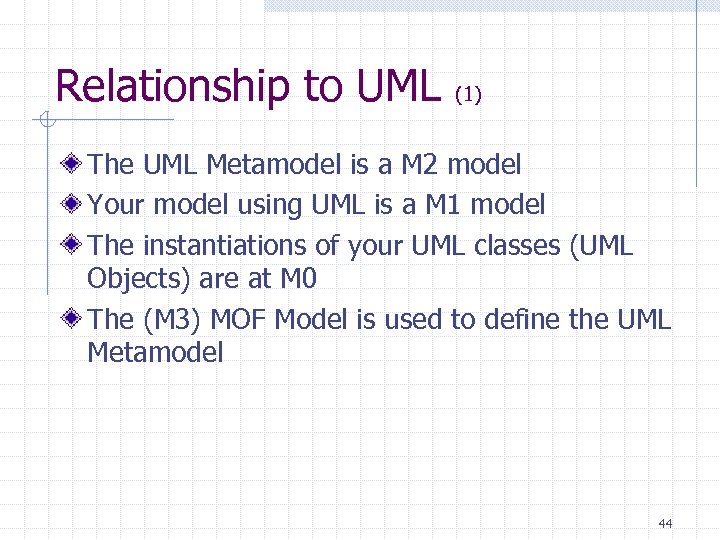 Relationship to UML (1)

The UML Metamodel is a M2 model

Your model using UML is a M1 model

The instantiations of your UML classes (UML Objects) are at M0

The (M3) MOF Model is used to define the UML Metamodel

44